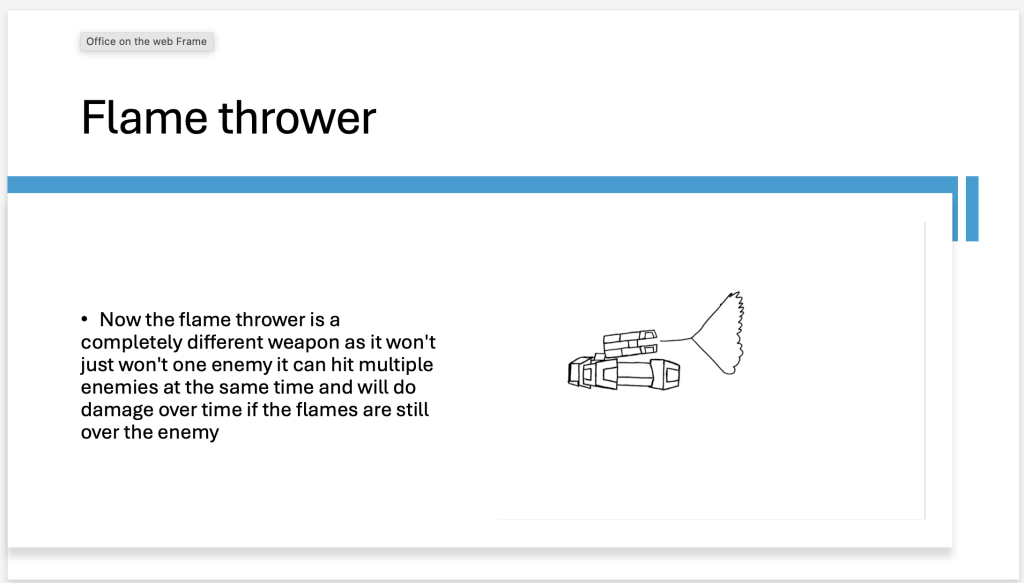 Office on the web Frame

Flame thrower

• Now the flame thrower is a completely different weapon as it won't just won't one enemy it can hit multiple enemies at the same time and will do damage over time if the flames are still over the enemy